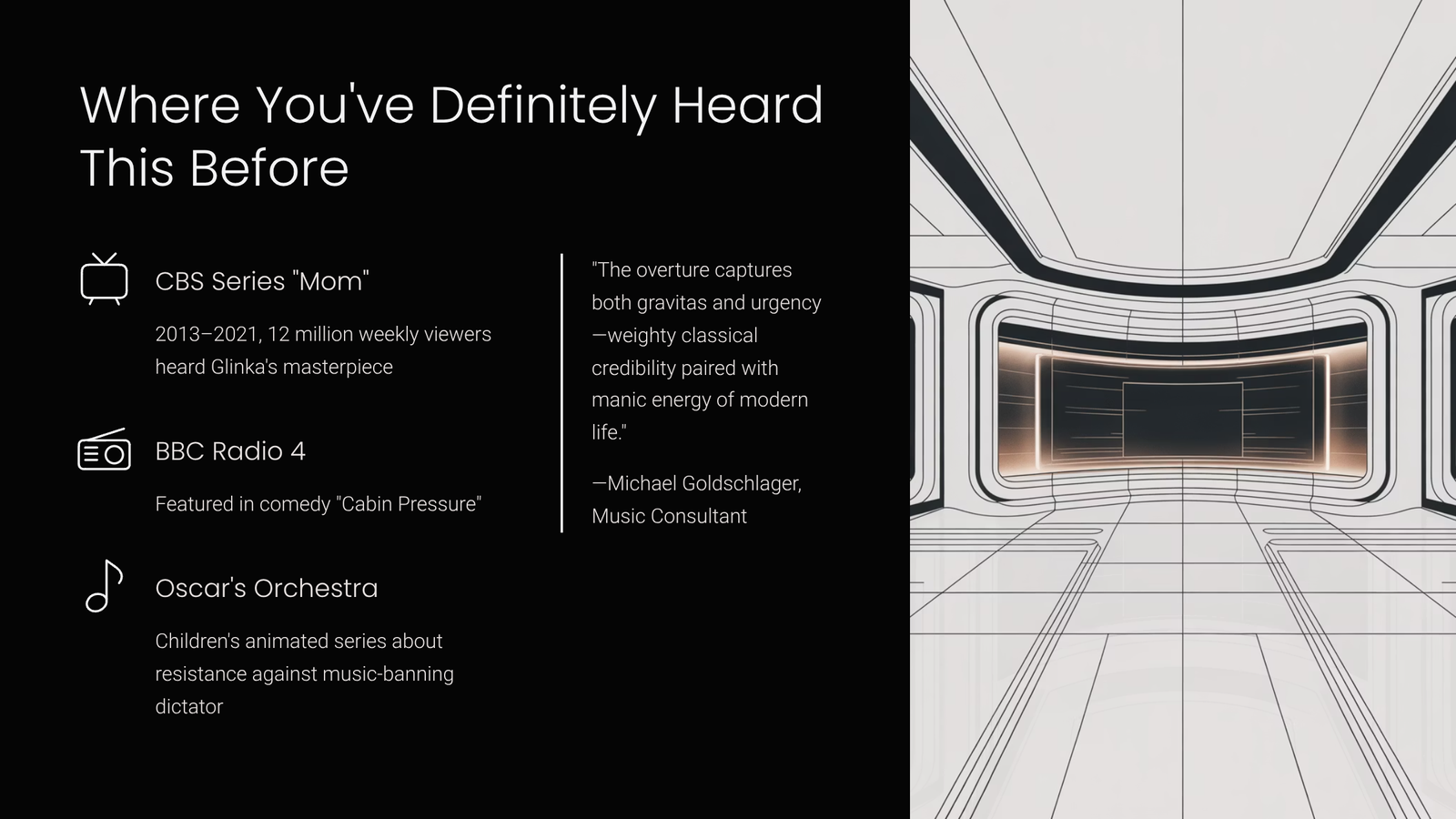 Where You've Definitely Heard This Before

CBS Series "Mom"

2013–2021, 12 million weekly viewers heard Glinka's masterpiece

BBC Radio 4

Featured in comedy "Cabin Pressure"

Oscar's Orchestra

Children's animated series about resistance against music-banning dictator

"The overture captures both gravitas and urgency—weighty classical credibility paired with manic energy of modern life."

—Michael Goldschlager, Music Consultant